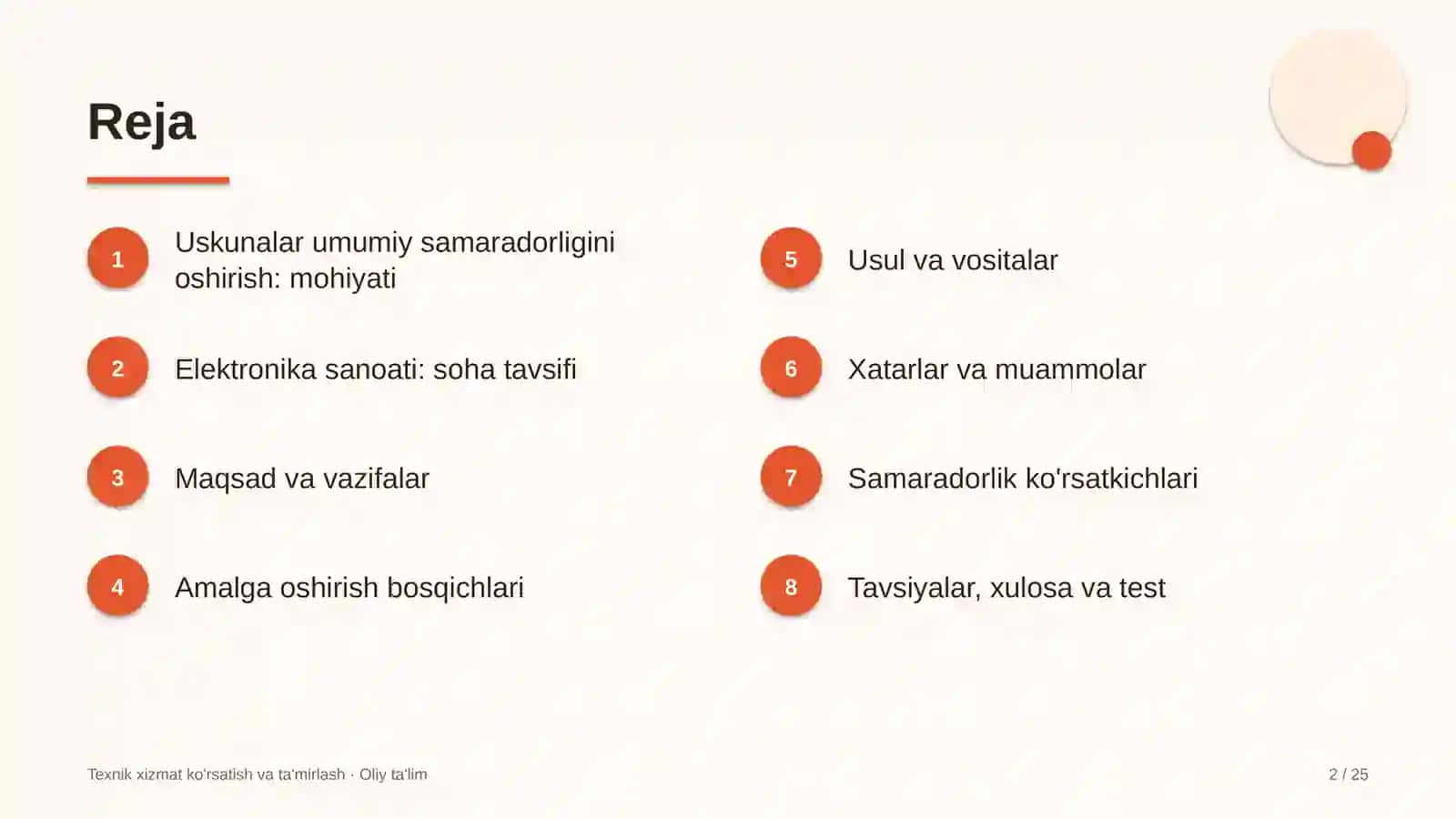 Reja

1 Uskunalar umumiy samaradorligini oshirish: mohiyati

2 Elektronika sanoati: soha tavsifi

3 Maqsad va vazifalar

4 Amalga oshirish bosqichlari

5 Usul va vositalar

6 Xatarlar va muammolar

7 Samaradorlik ko'rsatkichlari

8 Tavsiyalar, xulosa va test

Texnik xizmat ko'rsatish va ta'mirlash · Oliy ta'lim

2 / 25